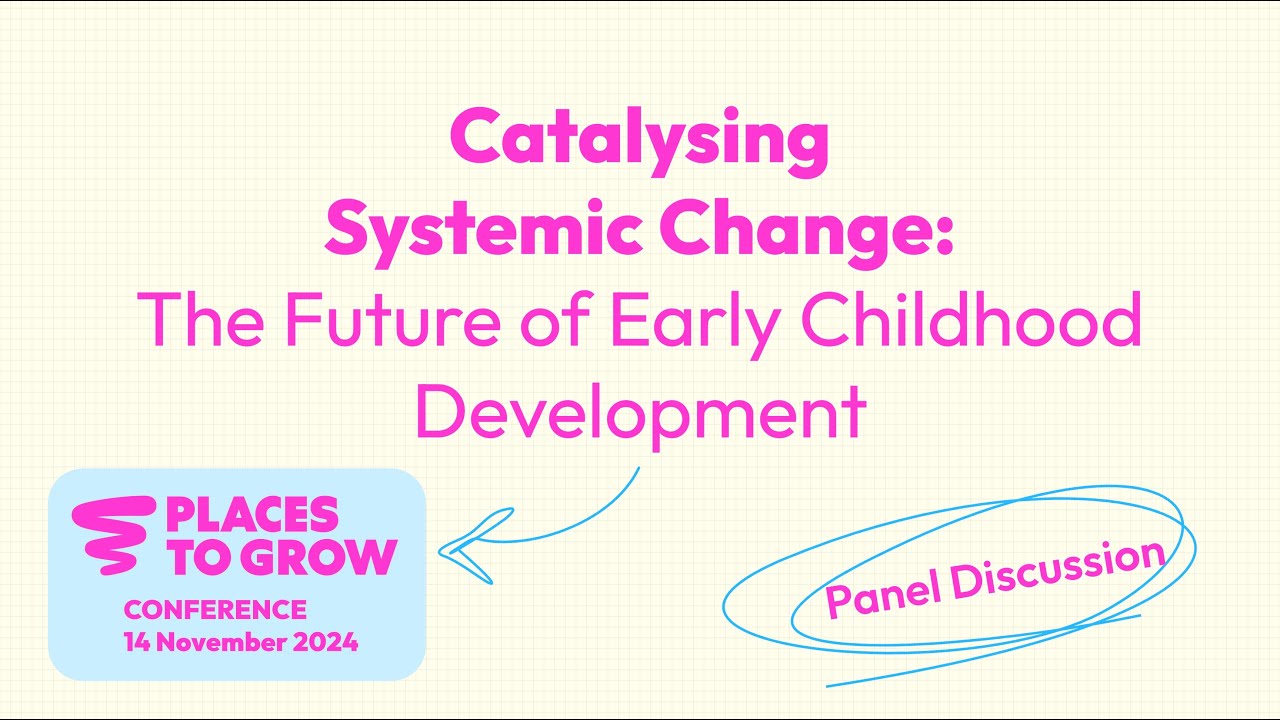 Catalysing Systemic Change: The Future of Early Childhood Development

PLACES TO GROW
CONFERENCE
14 November 2024

Panel Discussion